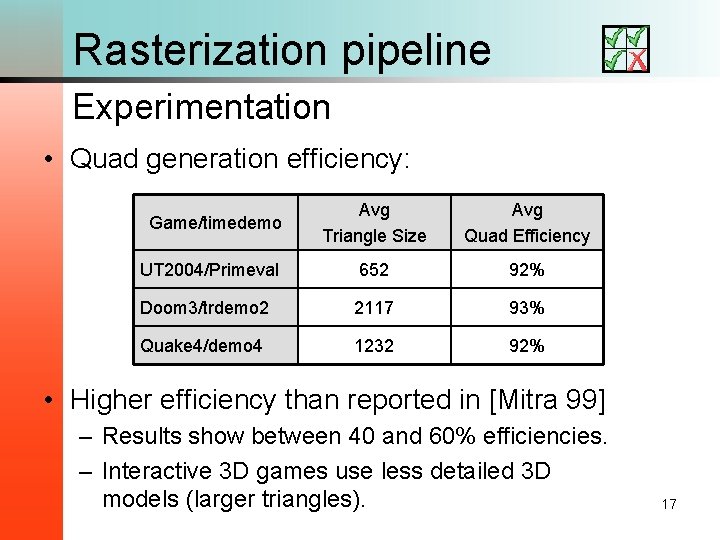 Rasterization pipeline

Experimentation

• Quad generation efficiency:

| Game/timedemo | Avg Triangle Size | Avg Quad Efficiency |
|---|---|---|
| UT2004/Primeval | 652 | 92% |
| Doom3/trdemo2 | 2117 | 93% |
| Quake4/demo4 | 1232 | 92% |

• Higher efficiency than reported in [Mitra 99]
– Results show between 40 and 60% efficiencies.
– Interactive 3D games use less detailed 3D models (larger triangles).

17